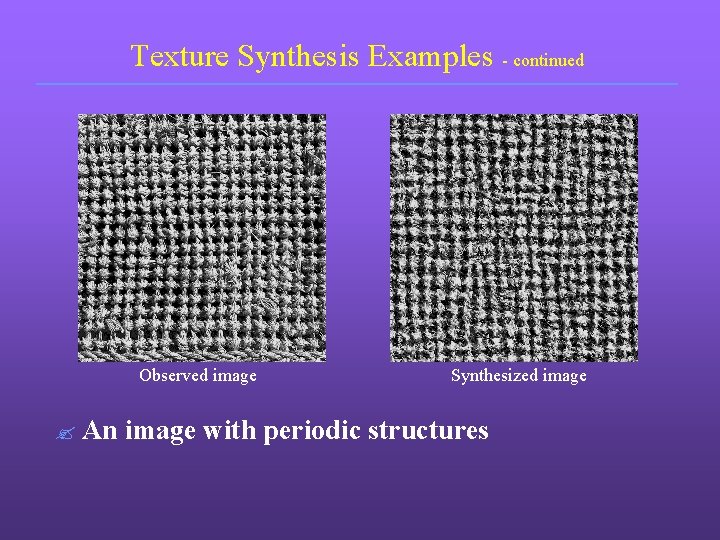 Texture Synthesis Examples - continued

Observed image

Synthesized image

An image with periodic structures